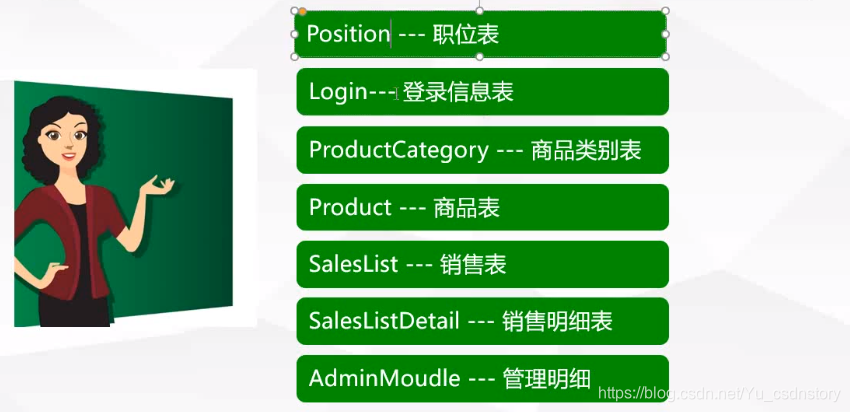 Position --- 职位表

Login--- 登录信息表

ProductCategory --- 商品类别表

Product --- 商品表

SalesList --- 销售表

SalesListDetail --- 销售明细表

AdminMoudle --- 管理明细

https://blog.csdn.net/Yu_csdnstory